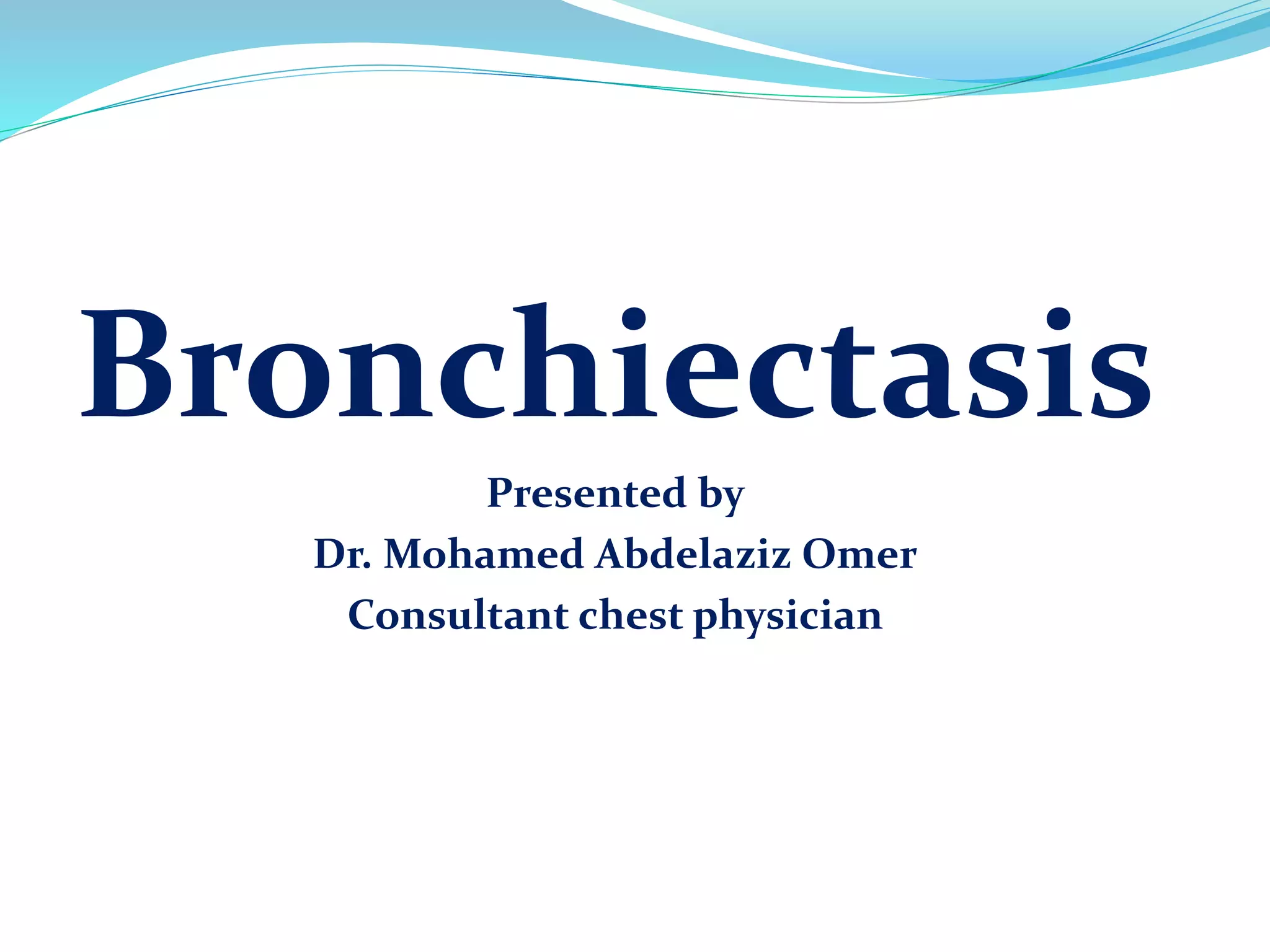 Bronchiectasis

Presented by
Dr. Mohamed Abdelaziz Omer
Consultant chest physician